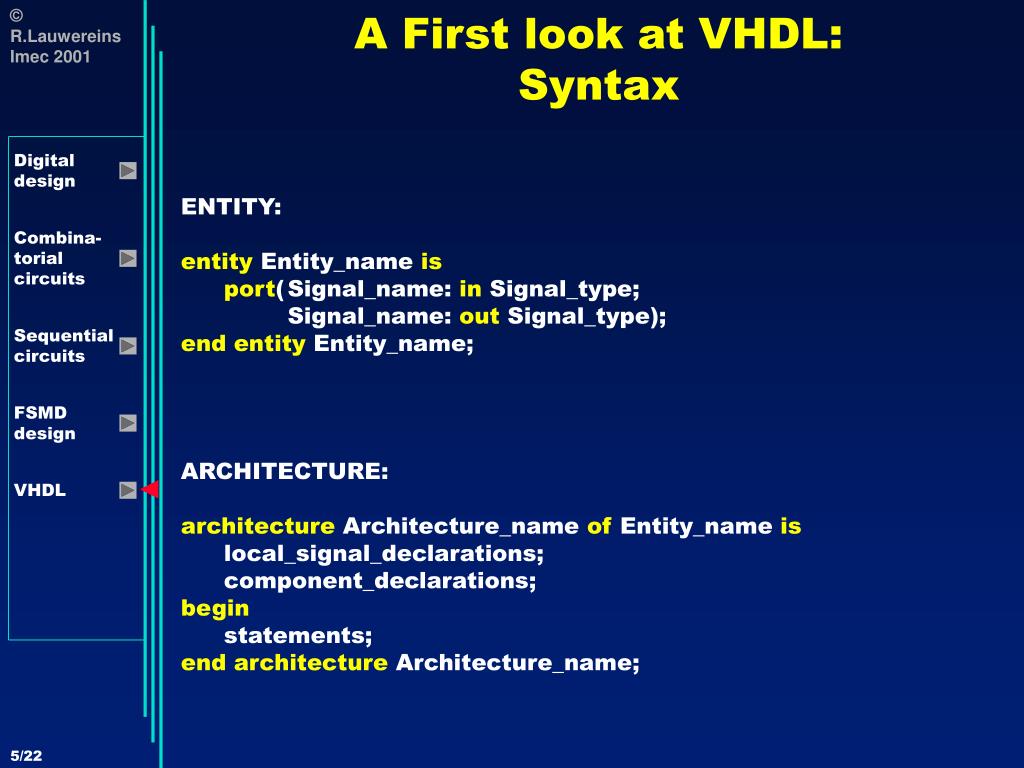 © R.Lauwereins Imec 2001

A First look at VHDL: Syntax

Digital design

Combinatorial circuits

Sequential circuits

FSMD design

VHDL

ENTITY:

entity Entity_name is
port( Signal_name: in Signal_type;
Signal_name: out Signal_type);
end entity Entity_name;

ARCHITECTURE:

architecture Architecture_name of Entity_name is
local_signal_declarations;
component_declarations;
begin
statements;
end architecture Architecture_name;

5/22